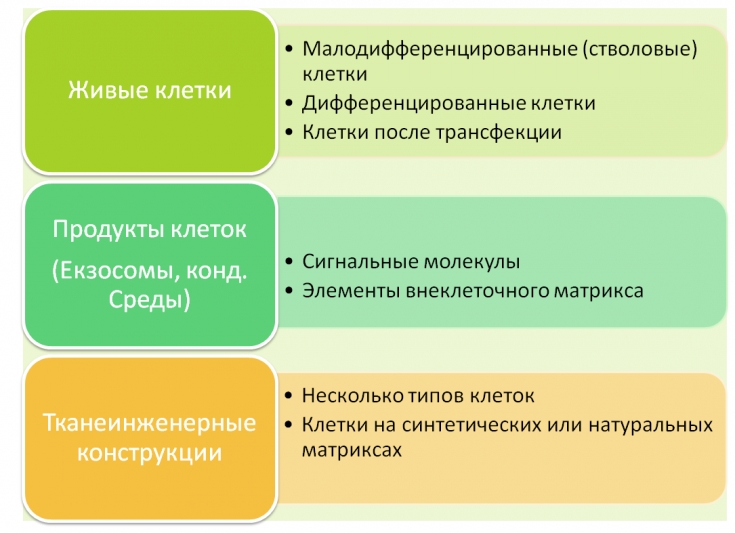 Живые клетки

• Малодифференцированные (стволовые) клетки
• Дифференцированные клетки
• Клетки после трансфекции

Продукты клеток

(Екзосомы, конд. Среды)

• Сигнальные молекулы
• Элементы внеклеточного матрикса

Тканеинженерные конструкции

• Несколько типов клеток
• Клетки на синтетических или натуральных матриксах